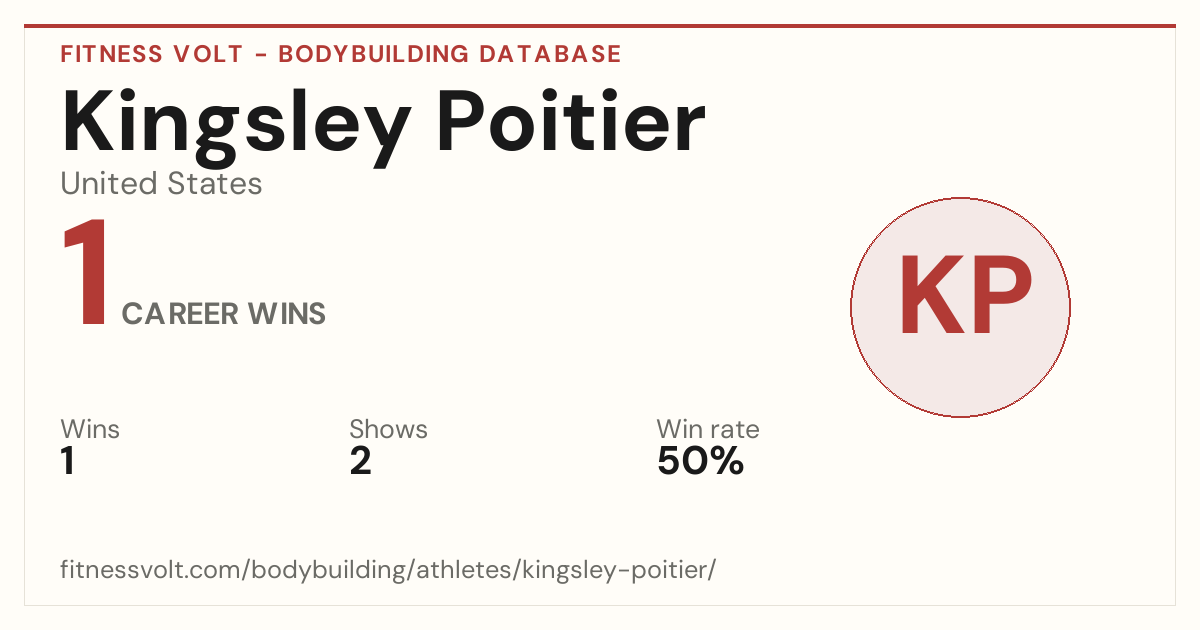 FITNESS VOLT - BODYBUILDING DATABASE

Kingsley Poitier

United States

1 CAREER WINS

KP

Wins
1

Shows
2

Win rate
50%

fitnessvolt.com/bodybuilding/athletes/kingsley-poitier/